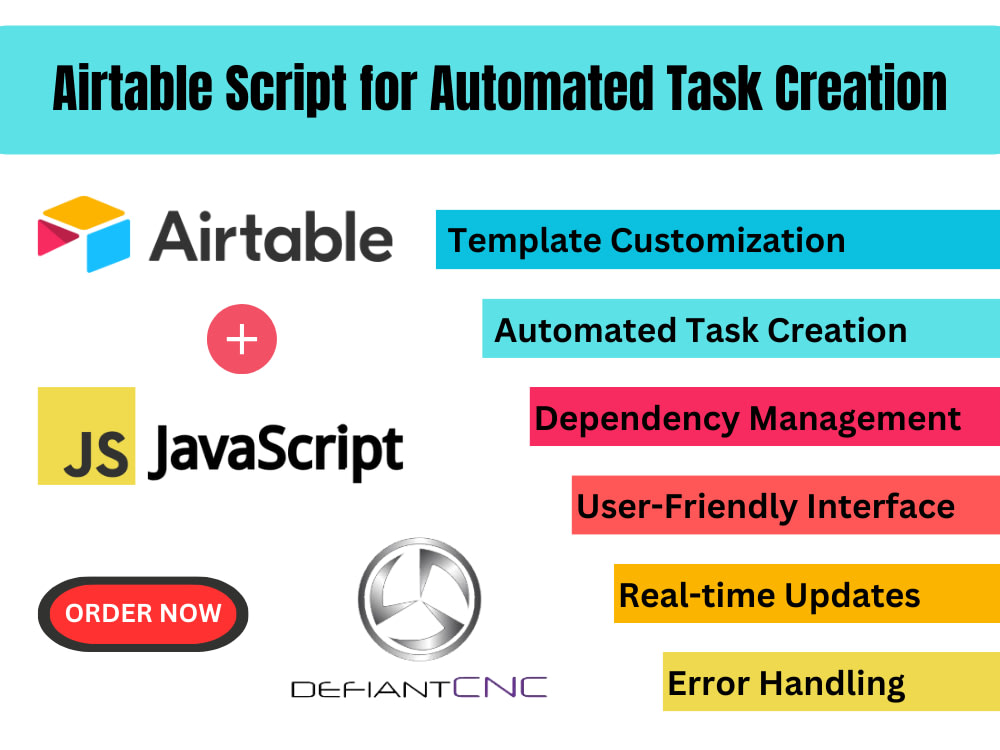 Airtable Script for Automated Task Creation

Airtable

+

JS JavaScript

ORDER NOW

DEFIANTCNC

Template Customization

Automated Task Creation

Dependency Management

User-Friendly Interface

Real-time Updates

Error Handling